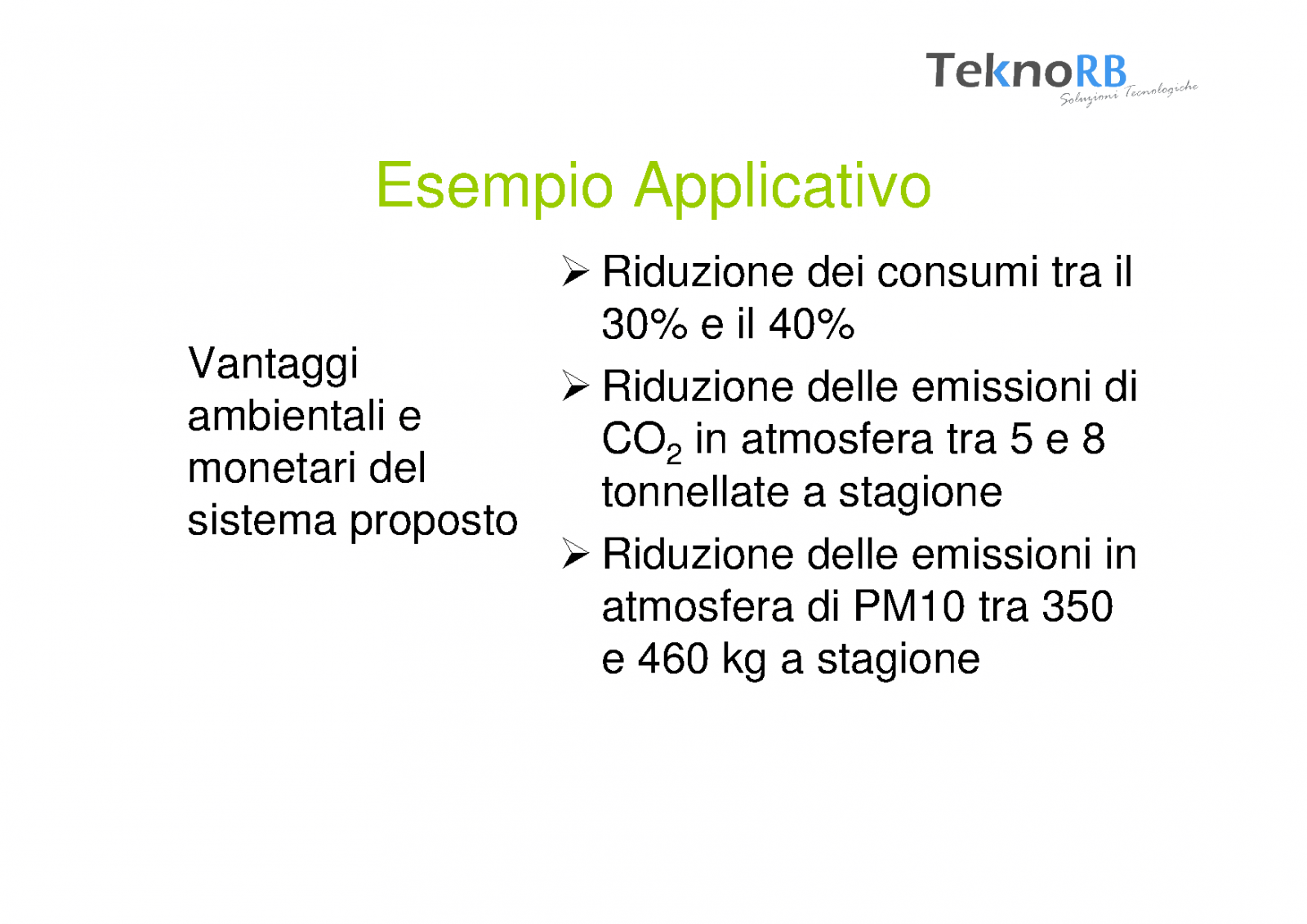 TeknoRB
Soluzioni Tecnologiche

Esempio Applicativo

Vantaggi ambientali e monetari del sistema proposto

➢ Riduzione dei consumi tra il 30% e il 40%

➢ Riduzione delle emissioni di $CO_2$ in atmosfera tra 5 e 8 tonnellate a stagione

➢ Riduzione delle emissioni in atmosfera di PM10 tra 350 e 460 kg a stagione